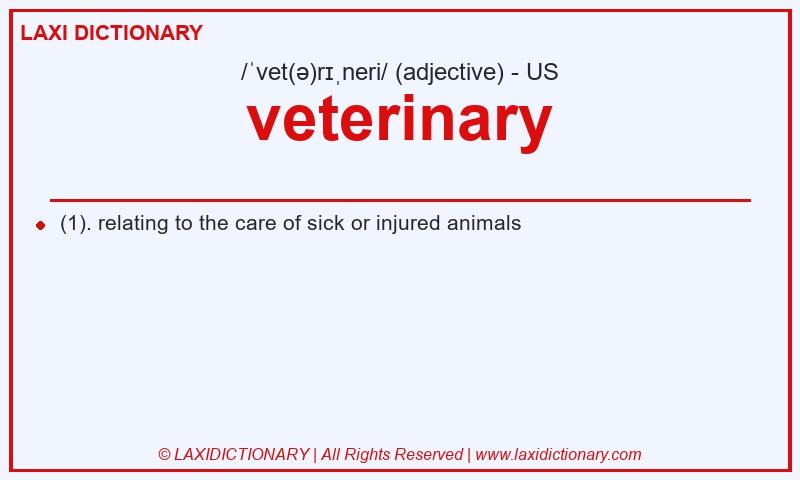 LAXI DICTIONARY

/ˈvet(ə)rɪˌneri/ (adjective) - US

veterinary

(1). relating to the care of sick or injured animals

© LAXIDICTIONARY | All Rights Reserved | www.laxidictionary.com